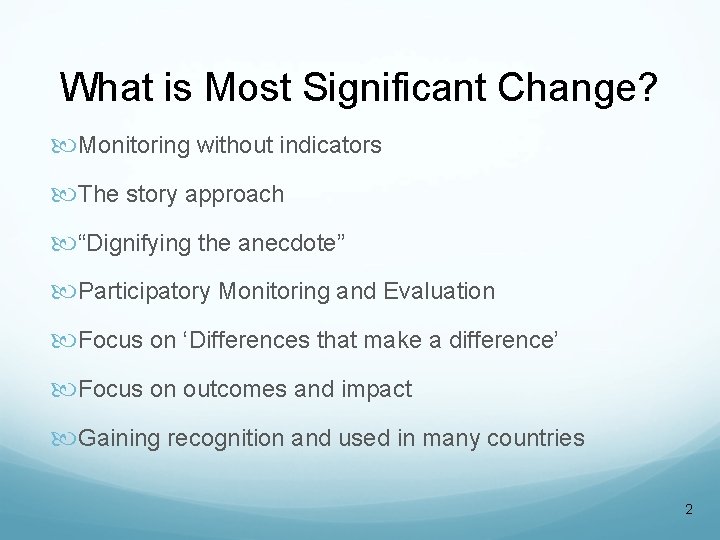 What is Most Significant Change?

Monitoring without indicators

The story approach

“Dignifying the anecdote”

Participatory Monitoring and Evaluation

Focus on ‘Differences that make a difference’

Focus on outcomes and impact

Gaining recognition and used in many countries

2